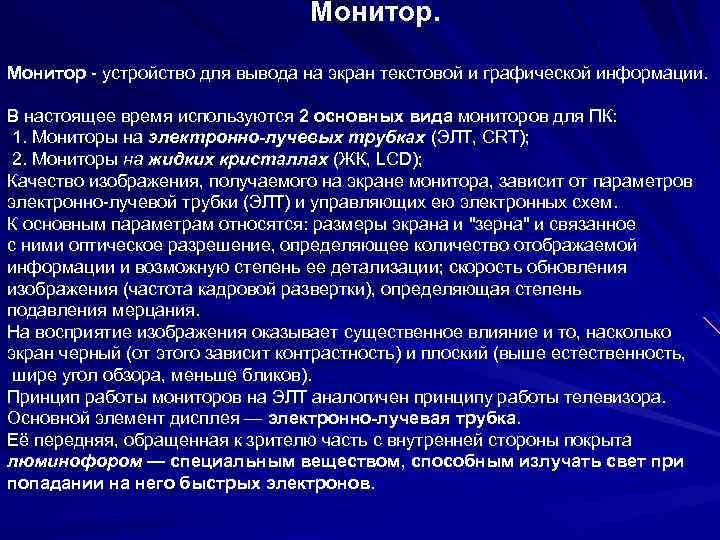 Монитор.

Монитор - устройство для вывода на экран текстовой и графической информации.

В настоящее время используются 2 основных вида мониторов для ПК:
1. Мониторы на электронно-лучевых трубках (ЭЛТ, CRT);
2. Мониторы на жидких кристаллах (ЖК, LCD);
Качество изображения, получаемого на экране монитора, зависит от параметров электронно-лучевой трубки (ЭЛТ) и управляющих ею электронных схем.
К основным параметрам относятся: размеры экрана и "зерна" и связанное с ними оптическое разрешение, определяющее количество отображаемой информации и возможную степень ее детализации; скорость обновления изображения (частота кадровой развертки), определяющая степень подавления мерцания.
На восприятие изображения оказывает существенное влияние и то, насколько экран черный (от этого зависит контрастность) и плоский (выше естественность, шире угол обзора, меньше бликов).
Принцип работы мониторов на ЭЛТ аналогичен принципу работы телевизора.
Основной элемент дисплея — электронно-лучевая трубка.
Её передняя, обращенная к зрителю часть с внутренней стороны покрыта люминофором — специальным веществом, способным излучать свет при попадании на него быстрых электронов.